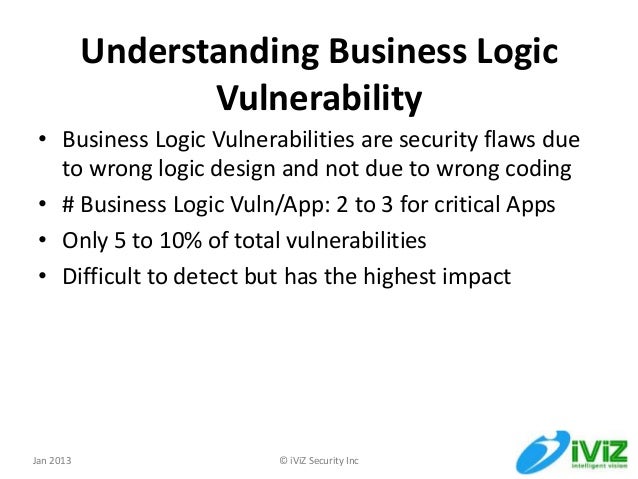 Understanding Business Logic Vulnerability

• Business Logic Vulnerabilities are security flaws due to wrong logic design and not due to wrong coding
• # Business Logic Vuln/App: 2 to 3 for critical Apps
• Only 5 to 10% of total vulnerabilities
• Difficult to detect but has the highest impact

Jan 2013

© iViZ Security Inc

iViZ
intelligent vision